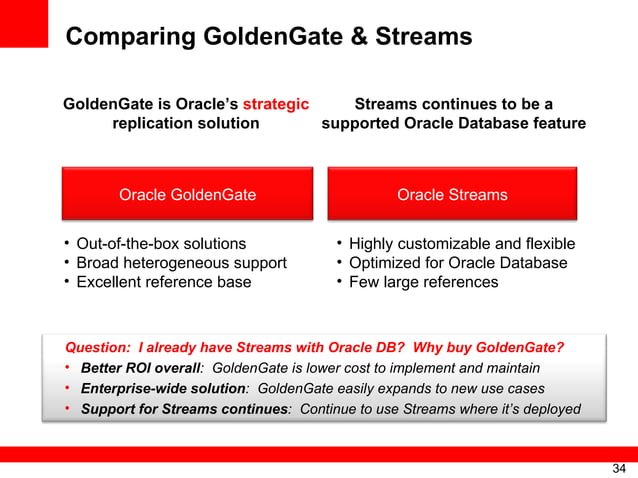 Comparing GoldenGate & Streams

GoldenGate is Oracle's strategic replication solution

Oracle GoldenGate

• Out-of-the-box solutions
• Broad heterogeneous support
• Excellent reference base

Streams continues to be a supported Oracle Database feature

Oracle Streams

• Highly customizable and flexible
• Optimized for Oracle Database
• Few large references

Question: I already have Streams with Oracle DB? Why buy GoldenGate?
• Better ROI overall: GoldenGate is lower cost to implement and maintain
• Enterprise-wide solution: GoldenGate easily expands to new use cases
• Support for Streams continues: Continue to use Streams where it's deployed

34